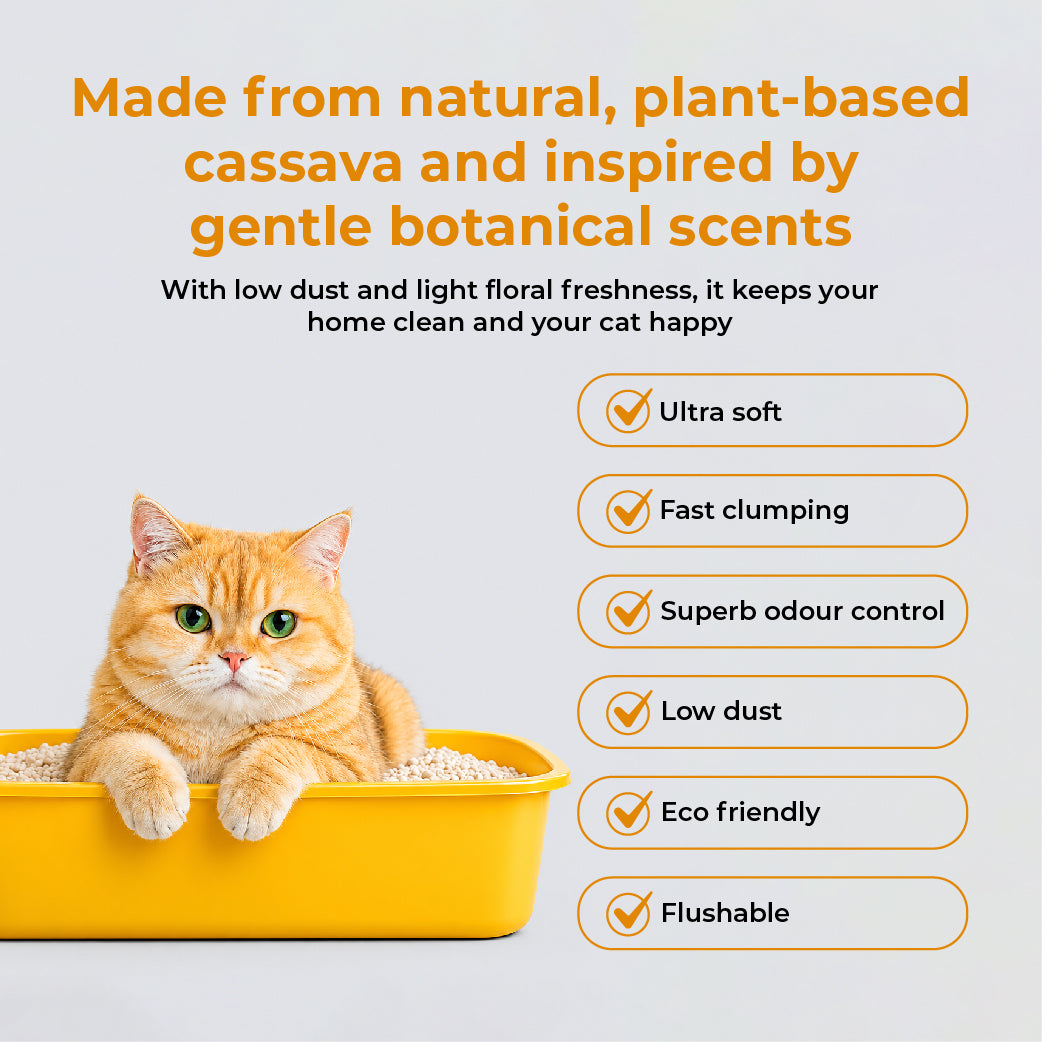 Made from natural, plant-based cassava and inspired by gentle botanical scents

With low dust and light floral freshness, it keeps your home clean and your cat happy

Ultra soft

Fast clumping

Superb odour control

Low dust

Eco friendly

Flushable